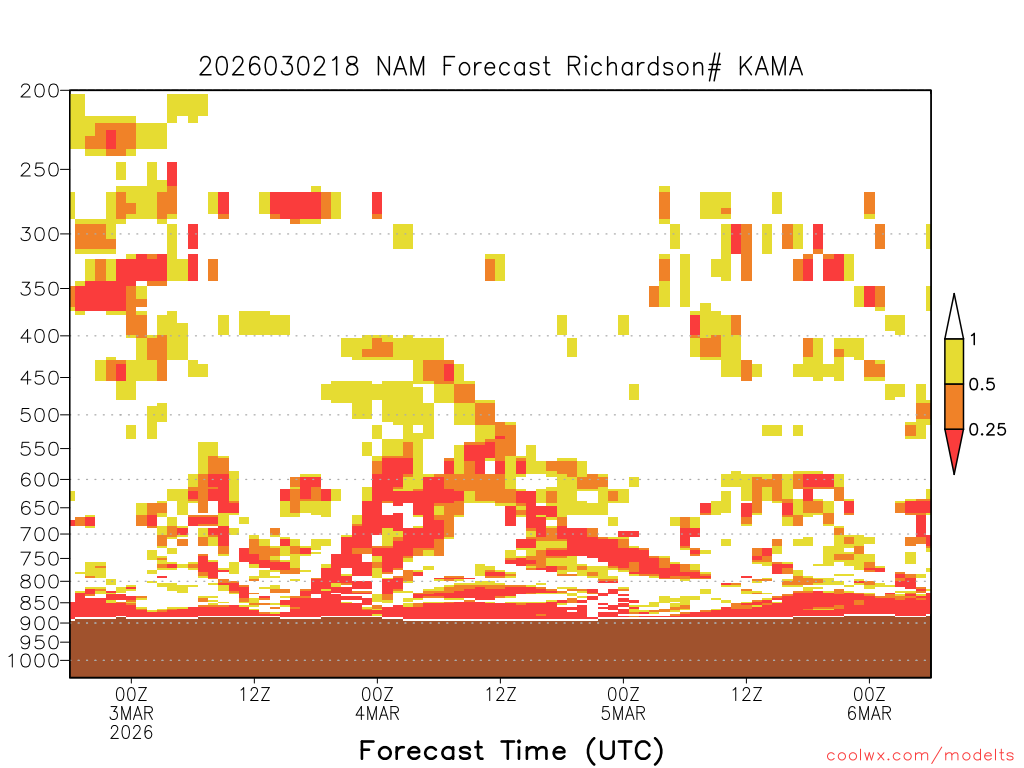 2026030218 NAM Forecast Richardson# KAMA

200
250
300
350
400
450
500
550
600
650
700
750
800
850
900
950
1000

1
0.5
0.25

00Z
3MAR
2026
12Z
00Z
4MAR
12Z
00Z
5MAR
12Z
00Z
6MAR

Forecast Time (UTC)

coolwx.com/modelts